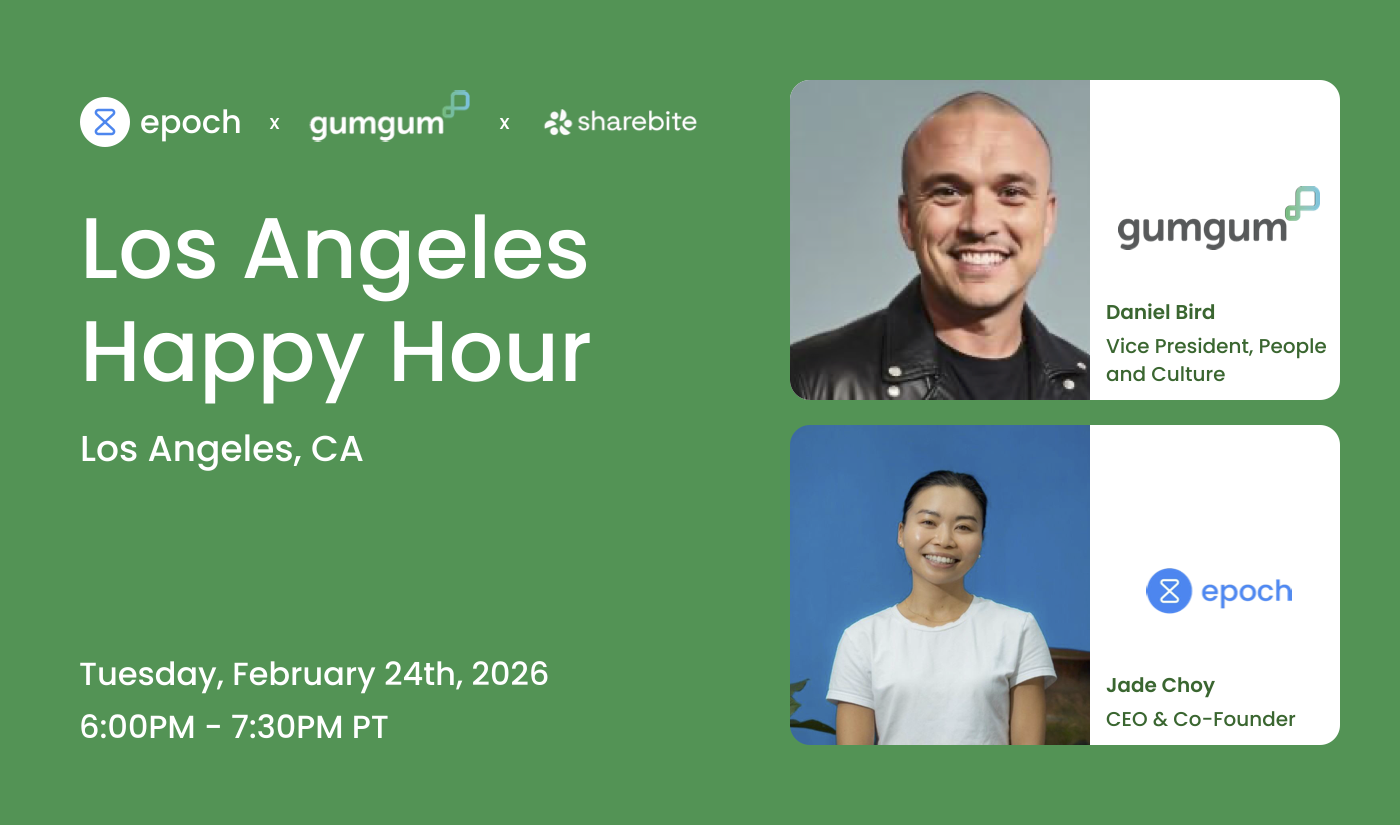 epoch x gumgum x sharebite

Los Angeles Happy Hour

Los Angeles, CA

Tuesday, February 24th, 2026
6:00PM - 7:30PM PT

gumgum

Daniel Bird
Vice President, People and Culture

epoch

Jade Choy
CEO & Co-Founder